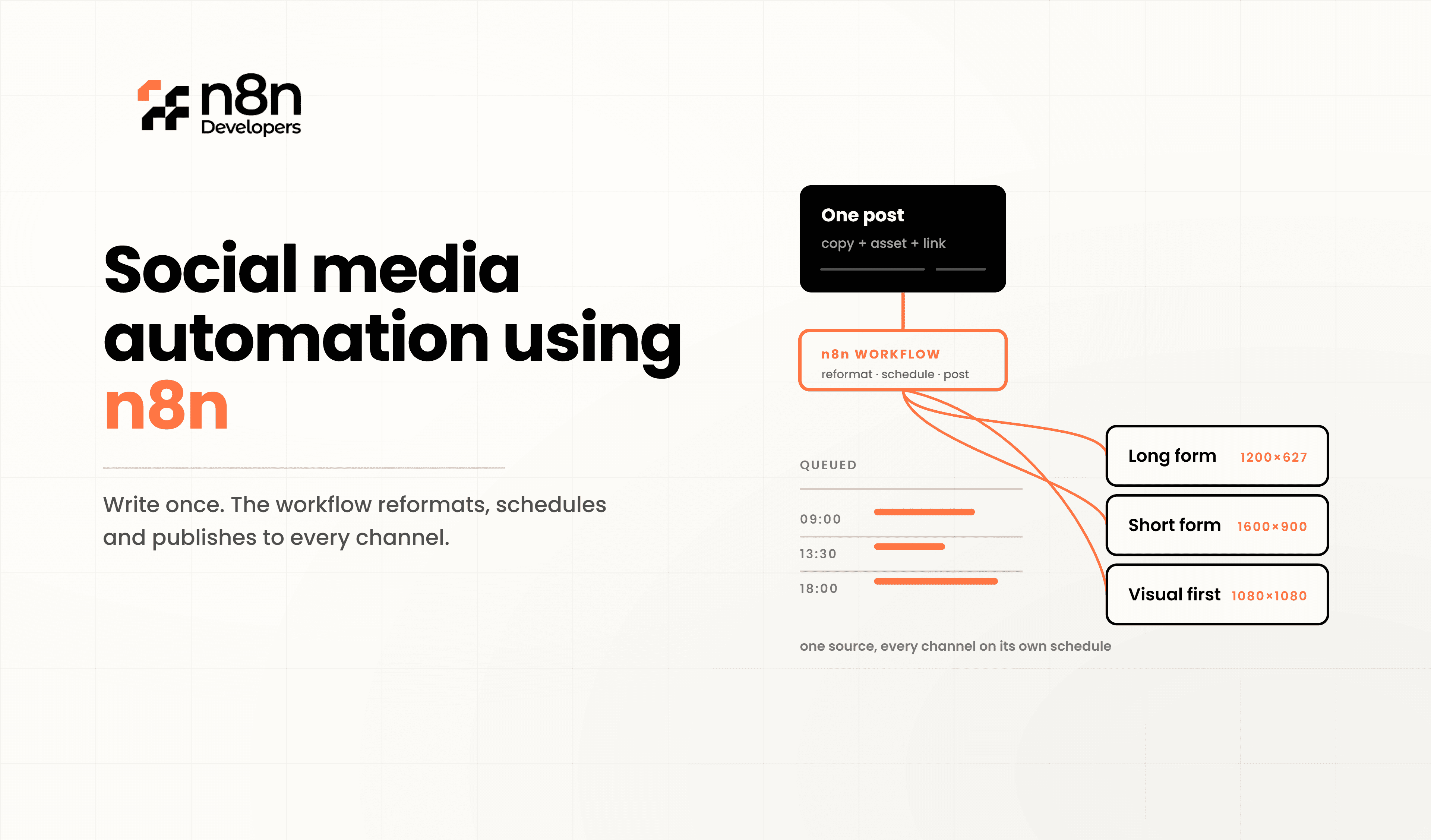 n8n
Developers

Social media automation using n8n

Write once. The workflow reformats, schedules and publishes to every channel.

One post
copy + asset + link

n8n WORKFLOW
reformat · schedule · post

QUEUED

09:00

13:30

18:00

Long form 1200×627

Short form 1600×900

Visual first 1080×1080

one source, every channel on its own schedule